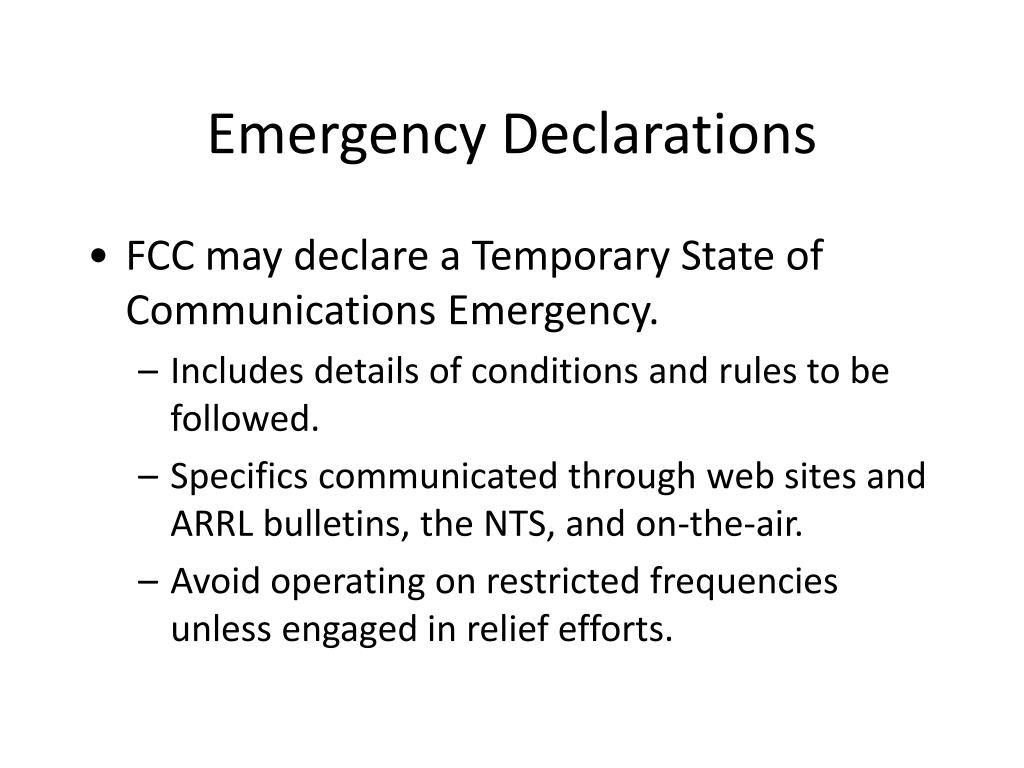 Emergency Declarations

• FCC may declare a Temporary State of Communications Emergency.
– Includes details of conditions and rules to be followed.
– Specifics communicated through web sites and ARRL bulletins, the NTS, and on-the-air.
– Avoid operating on restricted frequencies unless engaged in relief efforts.